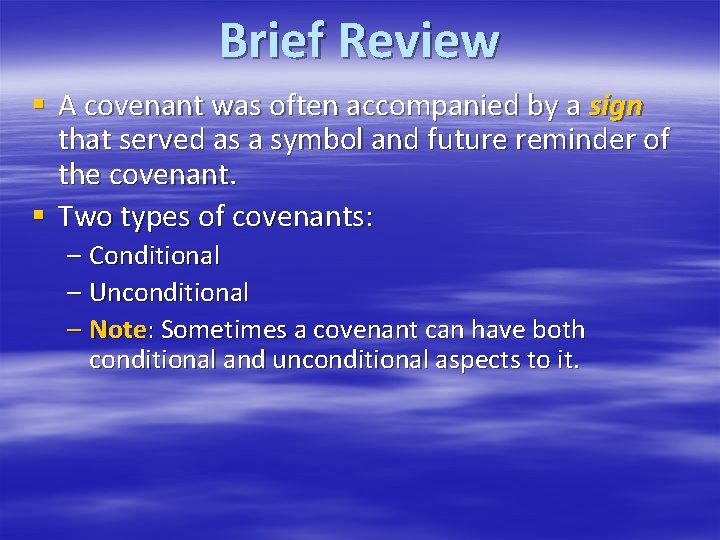 Brief Review

▪ A covenant was often accompanied by a sign that served as a symbol and future reminder of the covenant.

▪ Two types of covenants:

– Conditional

– Unconditional

– Note: Sometimes a covenant can have both conditional and unconditional aspects to it.